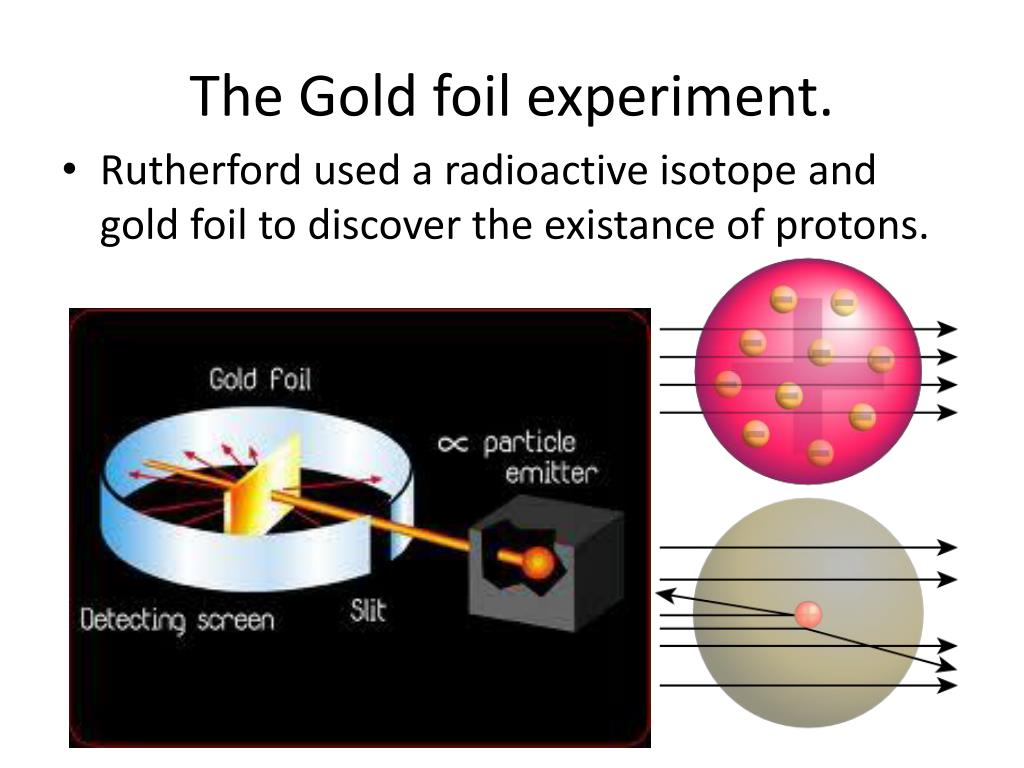 The Gold foil experiment.

• Rutherford used a radioactive isotope and gold foil to discover the existance of protons.

Gold foil

∝ particle emitter

Detecting screen

Slit